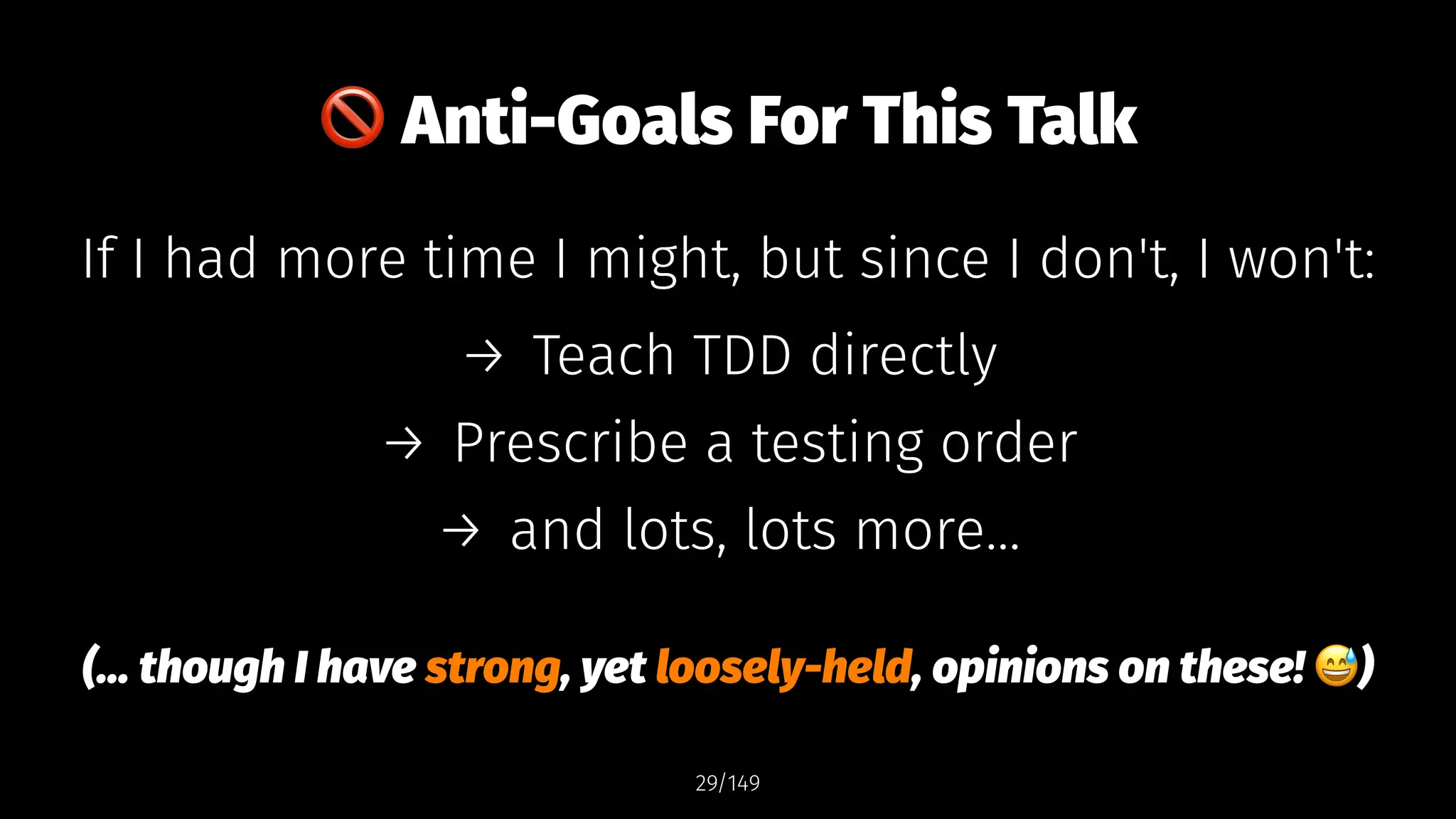 🚫 Anti-Goals For This Talk

If I had more time I might, but since I don't, I won't:

→ Teach TDD directly

→ Prescribe a testing order

→ and lots, lots more...

(... though I have strong, yet loosely-held, opinions on these! 😅)

29/149